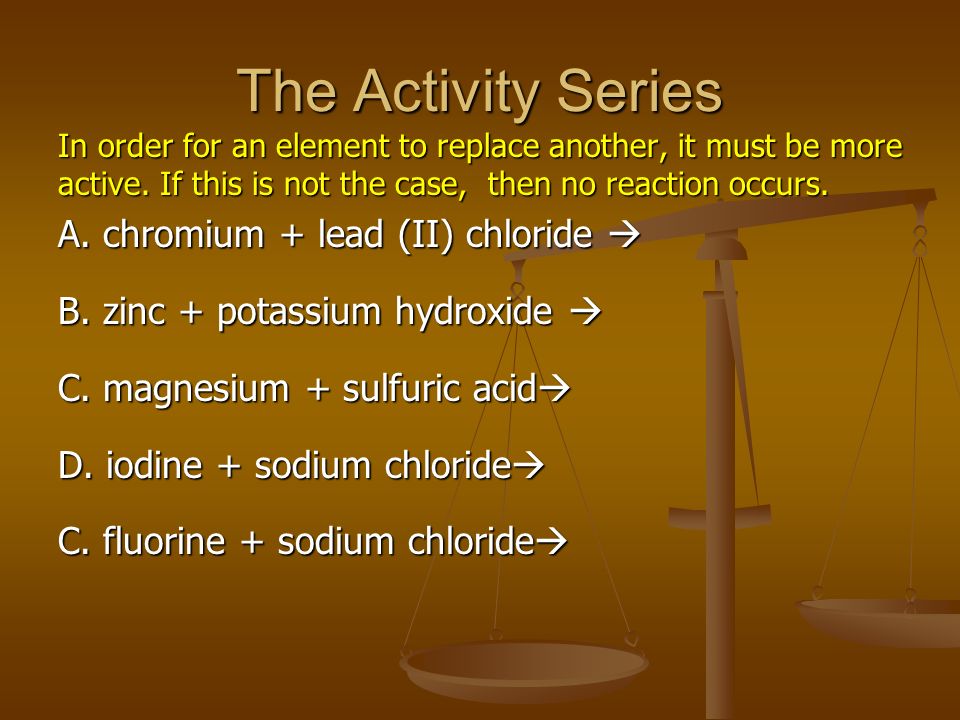 The Activity Series

In order for an element to replace another, it must be more active. If this is not the case,  then no reaction occurs.

A. chromium + lead (II) chloride →

B. zinc + potassium hydroxide →

C. magnesium + sulfuric acid→

D. iodine + sodium chloride→

C. fluorine + sodium chloride→